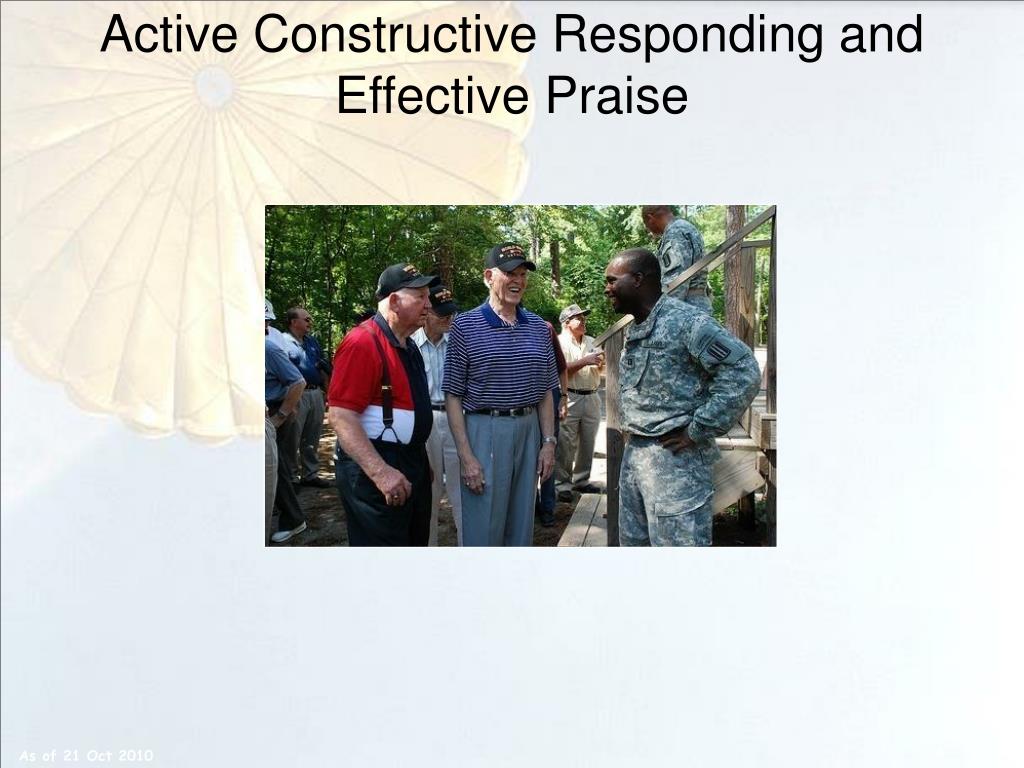 Active Constructive Responding and Effective Praise

As of 21 Oct 2010